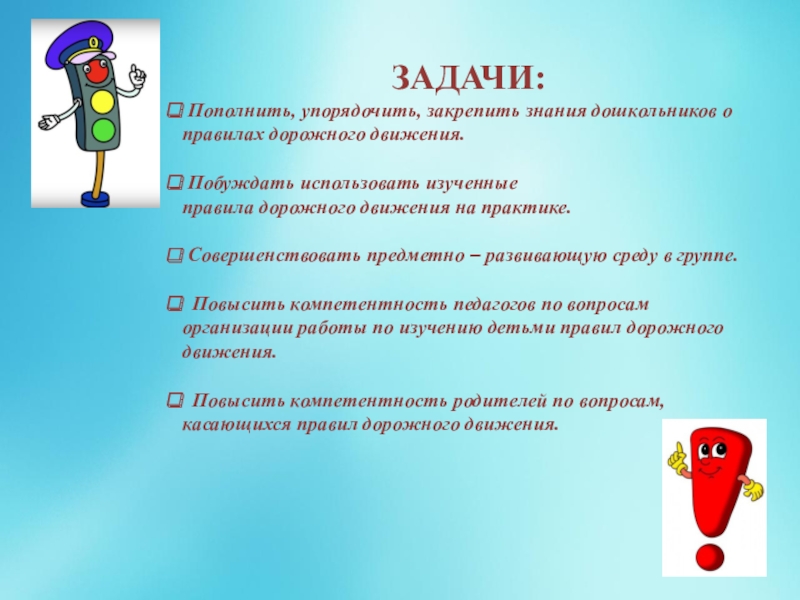 ЗАДАЧИ:

❑ Пополнить, упорядочить, закрепить знания дошкольников о правилах дорожного движения.

❑ Побуждать использовать изученные правила дорожного движения на практике.

❑ Совершенствовать предметно – развивающую среду в группе.

❑ Повысить компетентность педагогов по вопросам организации работы по изучению детьми правил дорожного движения.

❑ Повысить компетентность родителей по вопросам, касающихся правил дорожного движения.